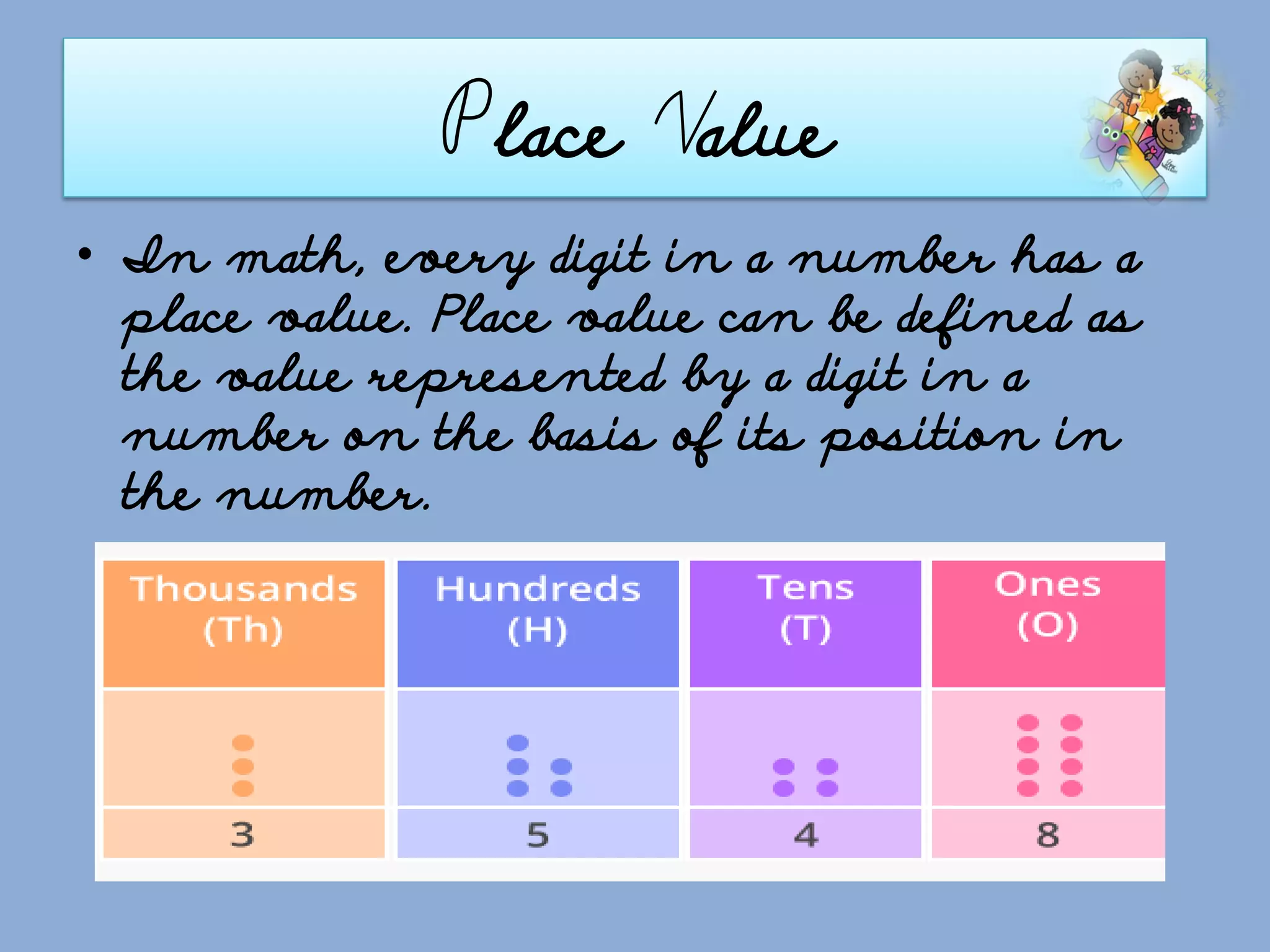 Place Value

• In math, every digit in a number has a place value. Place value can be defined as the value represented by a digit in a number on the basis of its position in the number.

| Thousands (Th) | Hundreds (H) | Tens (T) | Ones (O) |
|---|---|---|---|
| | | | |
| 3 | 5 | 4 | 8 |